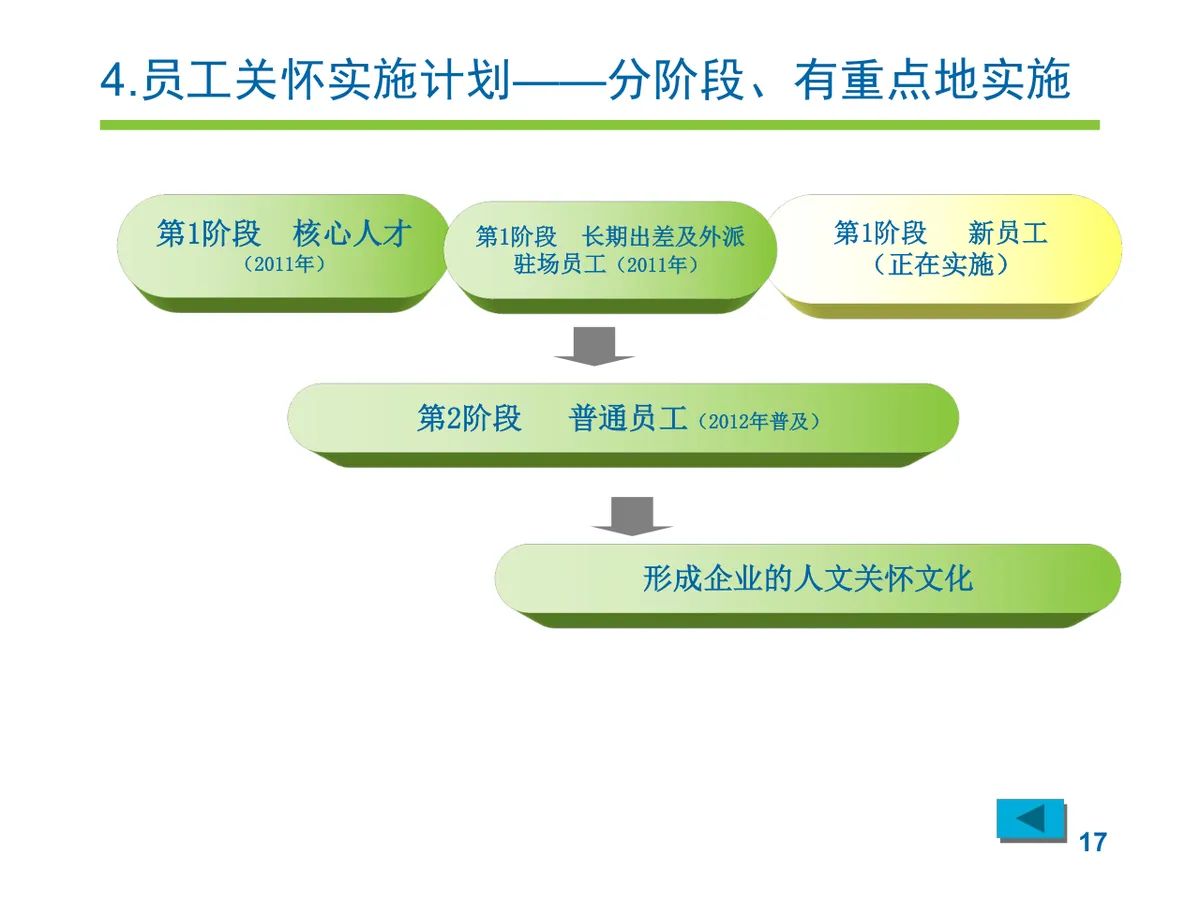 4.员工关怀实施计划——分阶段、有重点地实施

第1阶段 核心人才
（2011年）

第1阶段 长期出差及外派驻场员工（2011年）

第1阶段 新员工
（正在实施）

第2阶段 普通员工（2012年普及）

形成企业的人文关怀文化

17